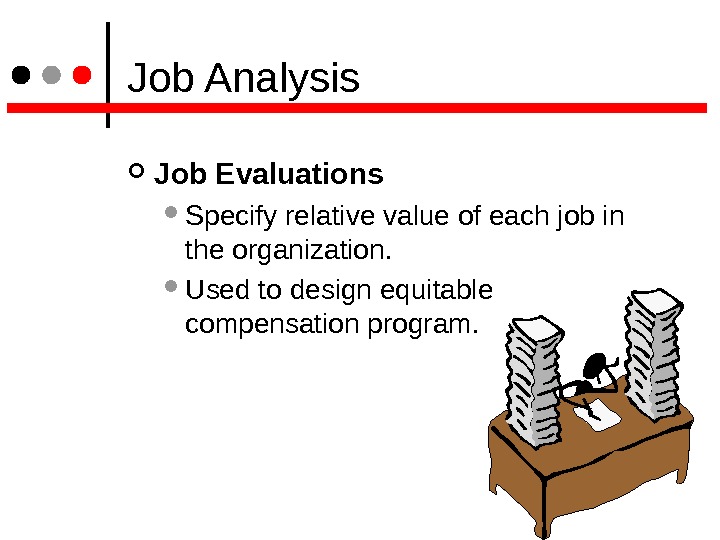 Job Analysis

Job Evaluations

Specify relative value of each job in the organization.

Used to design equitable compensation program.